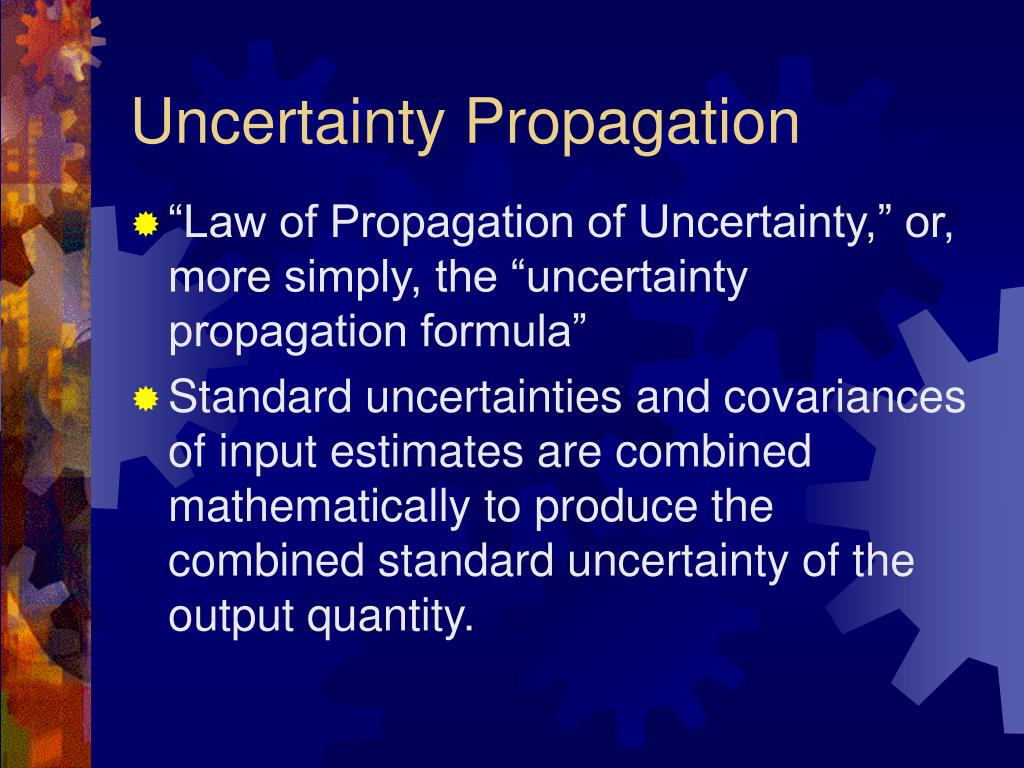 Uncertainty Propagation

“Law of Propagation of Uncertainty,” or, more simply, the “uncertainty propagation formula”

Standard uncertainties and covariances of input estimates are combined mathematically to produce the combined standard uncertainty of the output quantity.